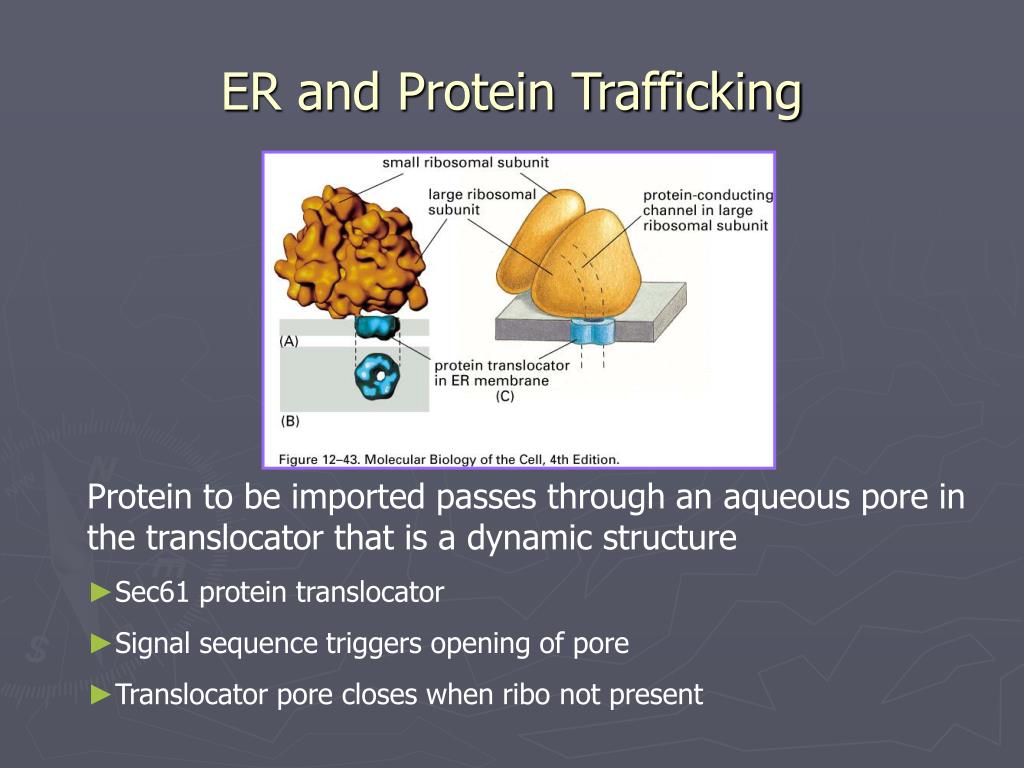 ER and Protein Trafficking

small ribosomal subunit

large ribosomal subunit

protein-conducting channel in large ribosomal subunit

(A)

protein translocator in ER membrane

(C)

(B)

Figure 12–43. Molecular Biology of the Cell, 4th Edition.

Protein to be imported passes through an aqueous pore in the translocator that is a dynamic structure

►Sec61 protein translocator

►Signal sequence triggers opening of pore

►Translocator pore closes when ribo not present